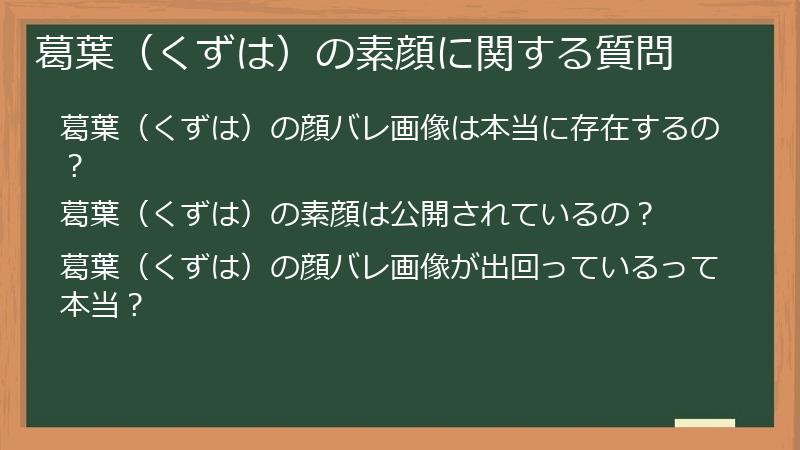 葛葉（くずは）の素顔に関する質問

葛葉（くずは）の顔バレ画像は本当に存在するの？

葛葉（くずは）の素顔は公開されているの？

葛葉（くずは）の顔バレ画像が出回っているって本当？